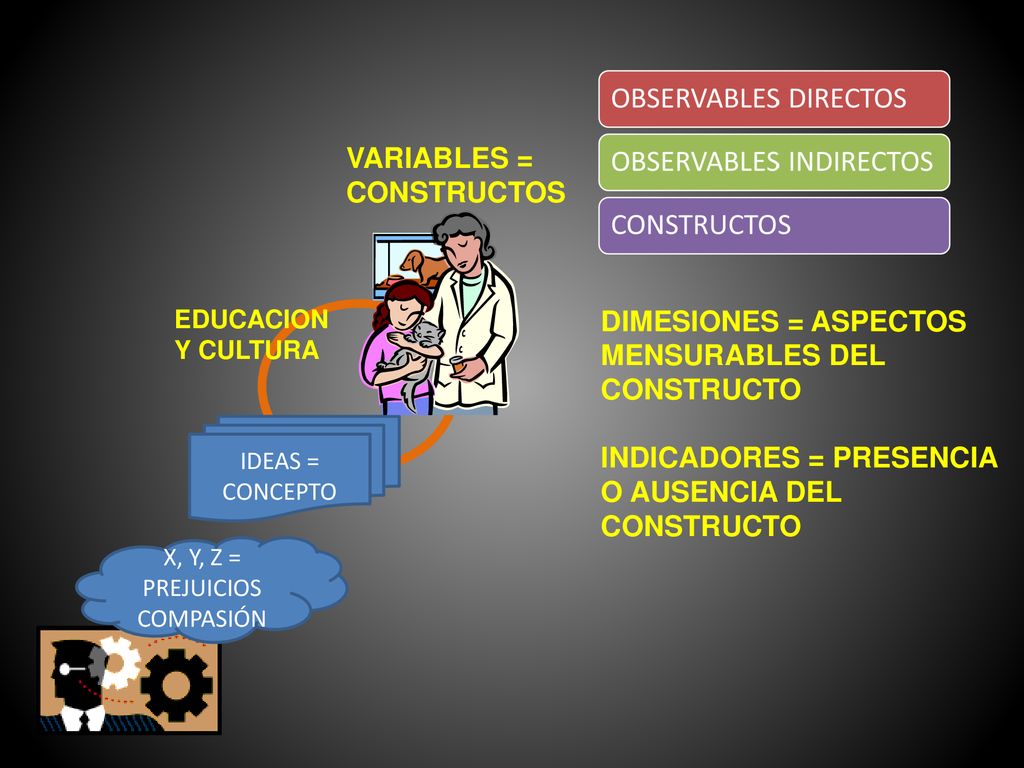 OBSERVABLES DIRECTOS

OBSERVABLES INDIRECTOS

CONSTRUCTOS

VARIABLES = CONSTRUCTOS

EDUCACION Y CULTURA

DIMESIONES = ASPECTOS MENSURABLES DEL CONSTRUCTO

INDICADORES = PRESENCIA O AUSENCIA DEL CONSTRUCTO

IDEAS = CONCEPTO

X, Y, Z = PREJUICIOS COMPASIÓN